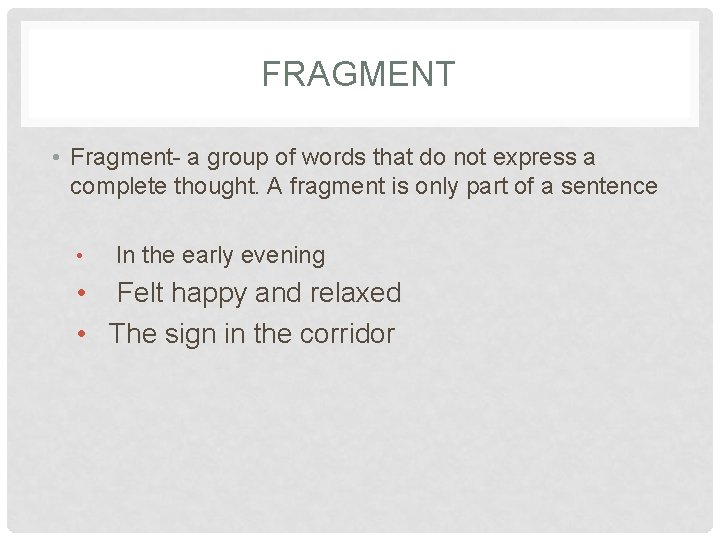 FRAGMENT

• Fragment- a group of words that do not express a complete thought. A fragment is only part of a sentence

• In the early evening
• Felt happy and relaxed
• The sign in the corridor